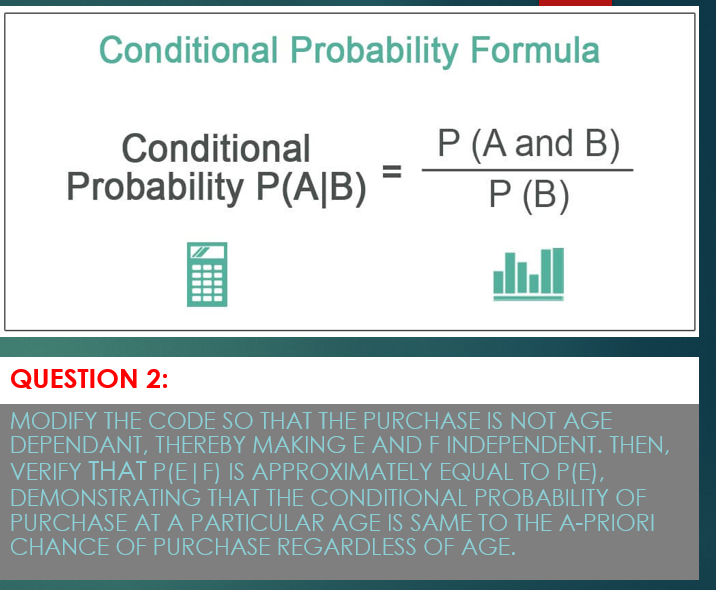 Conditional Probability Formula

Conditional Probability P(A|B) = $\frac{P\ (A\ and\ B)}{P\ (B)}$

QUESTION 2:

MODIFY THE CODE SO THAT THE PURCHASE IS NOT AGE DEPENDANT, THEREBY MAKING E AND F INDEPENDENT. THEN, VERIFY THAT P(E|F) IS APPROXIMATELY EQUAL TO P(E), DEMONSTRATING THAT THE CONDITIONAL PROBABILITY OF PURCHASE AT A PARTICULAR AGE IS SAME TO THE A-PRIORI CHANCE OF PURCHASE REGARDLESS OF AGE.